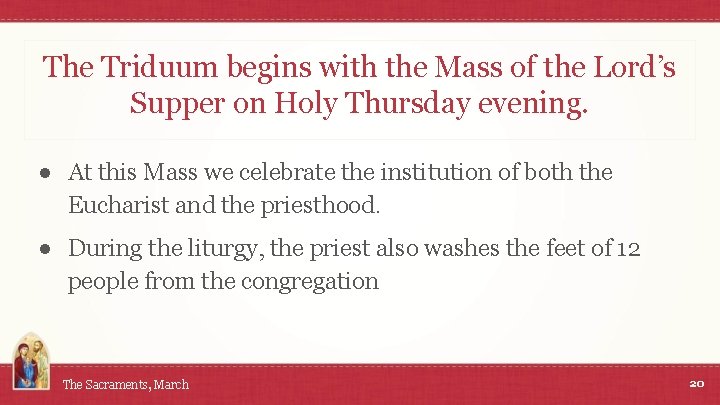 The Triduum begins with the Mass of the Lord's Supper on Holy Thursday evening.

● At this Mass we celebrate the institution of both the Eucharist and the priesthood.

● During the liturgy, the priest also washes the feet of 12 people from the congregation

The Sacraments, March

20